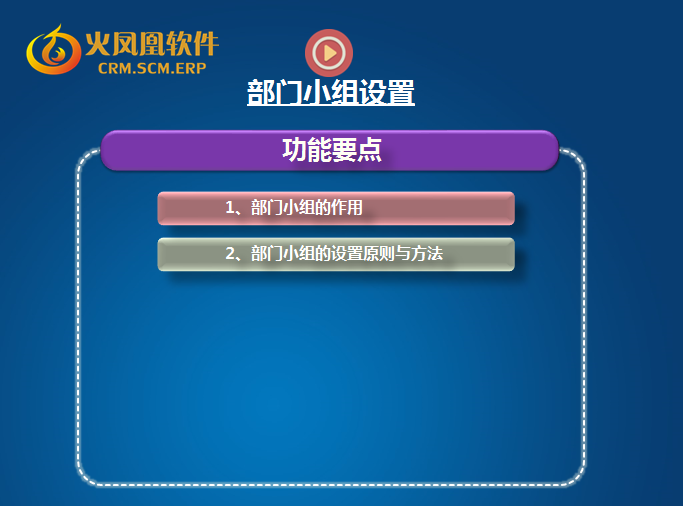 火凤凰软件
CRM.SCM.ERP

部门小组设置

功能要点

1、部门小组的作用

2、部门小组的设置原则与方法